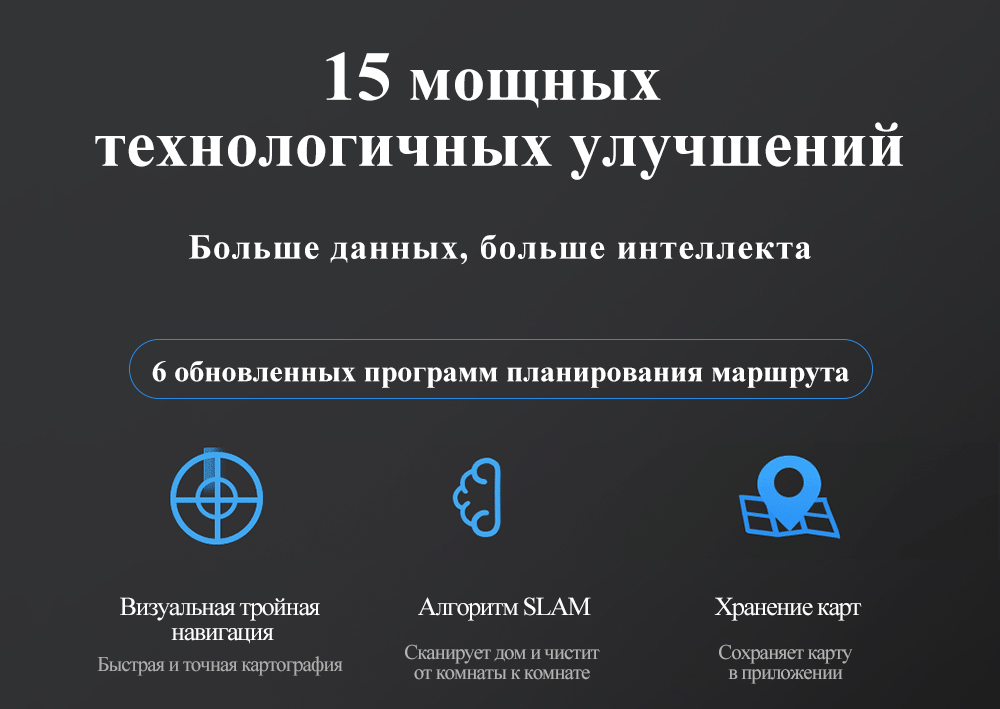 15 мощных технологичных улучшений

Больше данных, больше интеллекта

6 обновленных программ планирования маршрута

Визуальная тройная навигация

Быстрая и точная картография

Алгоритм SLAM

Сканирует дом и чистит от комнаты к комнате

Хранение карт

Сохраняет карту в приложении